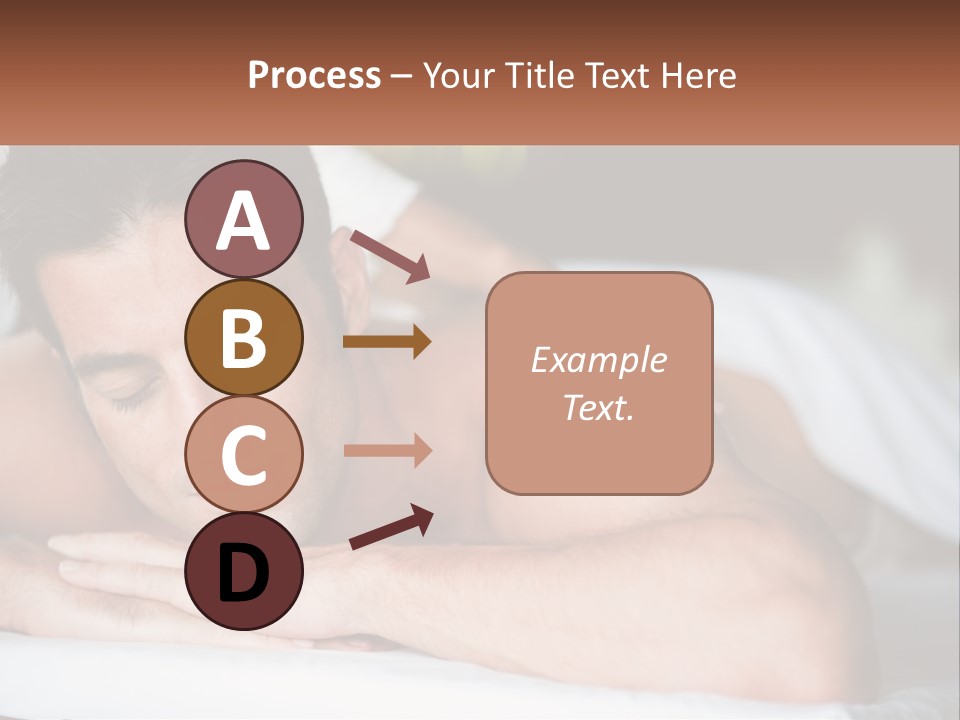 Process – Your Title Text Here

A

B

C

D

Example Text.